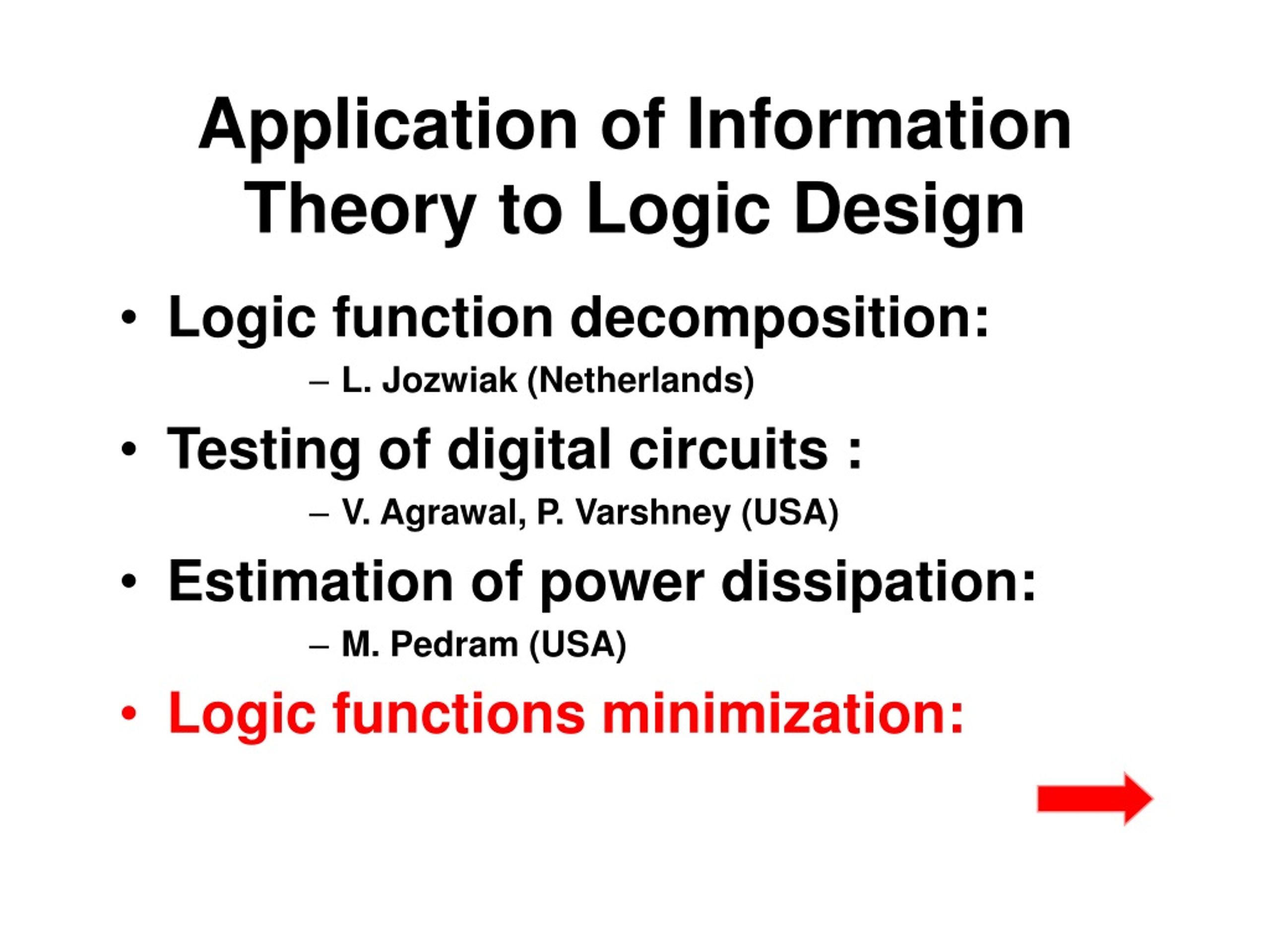 Application of Information Theory to Logic Design

• Logic function decomposition:
  – L. Jozwiak (Netherlands)
• Testing of digital circuits :
  – V. Agrawal, P. Varshney (USA)
• Estimation of power dissipation:
  – M. Pedram (USA)
• Logic functions minimization: